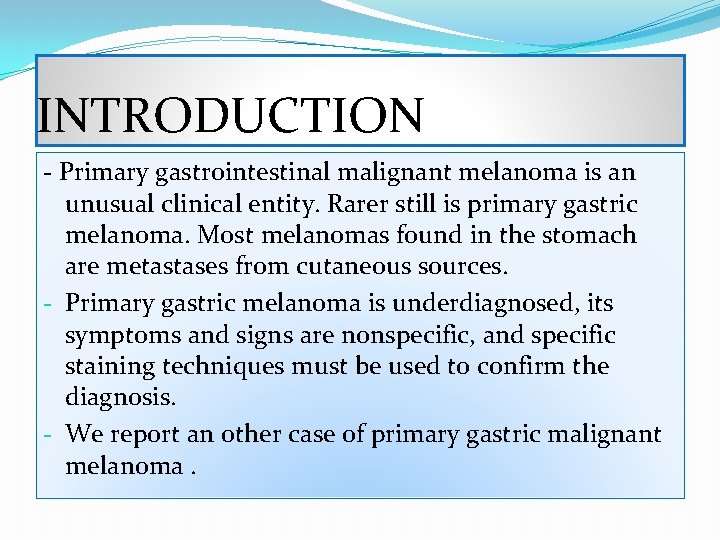 INTRODUCTION

- Primary gastrointestinal malignant melanoma is an unusual clinical entity. Rarer still is primary gastric melanoma. Most melanomas found in the stomach are metastases from cutaneous sources.

- Primary gastric melanoma is underdiagnosed, its symptoms and signs are nonspecific, and specific staining techniques must be used to confirm the diagnosis.

- We report an other case of primary gastric malignant melanoma .